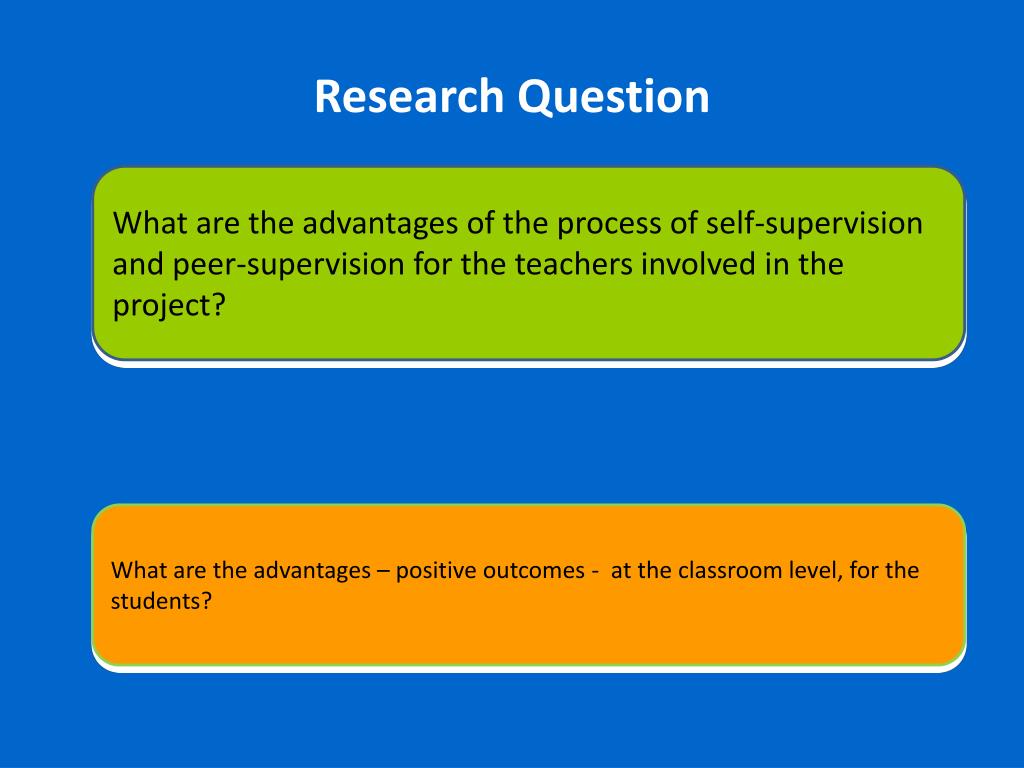 Research Question

What are the advantages of the process of self-supervision and peer-supervision for the teachers involved in the project?

What are the advantages – positive outcomes - at the classroom level, for the students?